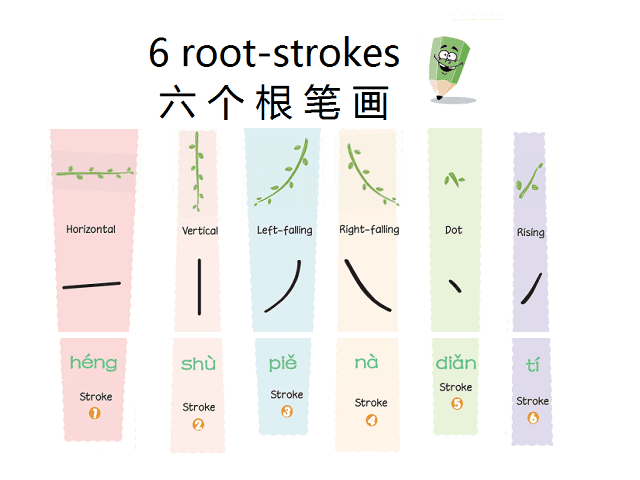 6 root-strokes
六个根笔画

Horizontal
一
héng
Stroke
1

Vertical
丨
shù
Stroke
2

Left-falling
丿
piě
Stroke
3

Right-falling
㇏
nà
Stroke
4

Dot
丶
diǎn
Stroke
5

Rising
㇀
tí
Stroke
6